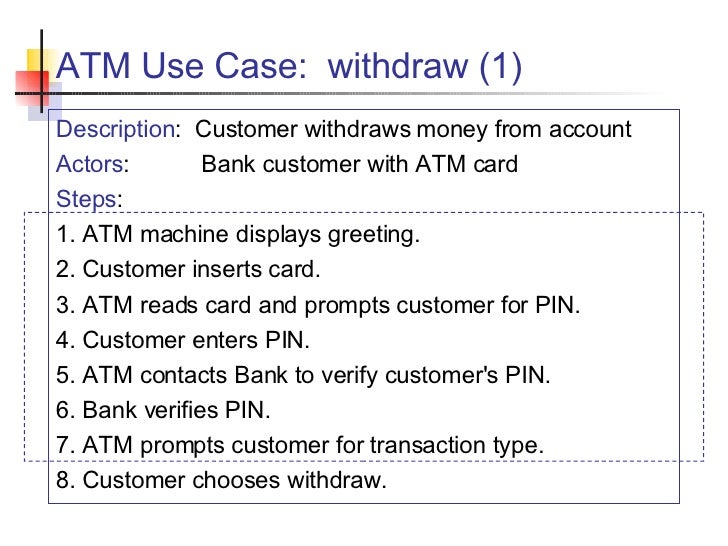 ATM Use Case: withdraw (1)

Description: Customer withdraws money from account

Actors: Bank customer with ATM card

Steps:

1. ATM machine displays greeting.
2. Customer inserts card.
3. ATM reads card and prompts customer for PIN.
4. Customer enters PIN.
5. ATM contacts Bank to verify customer's PIN.
6. Bank verifies PIN.
7. ATM prompts customer for transaction type.
8. Customer chooses withdraw.